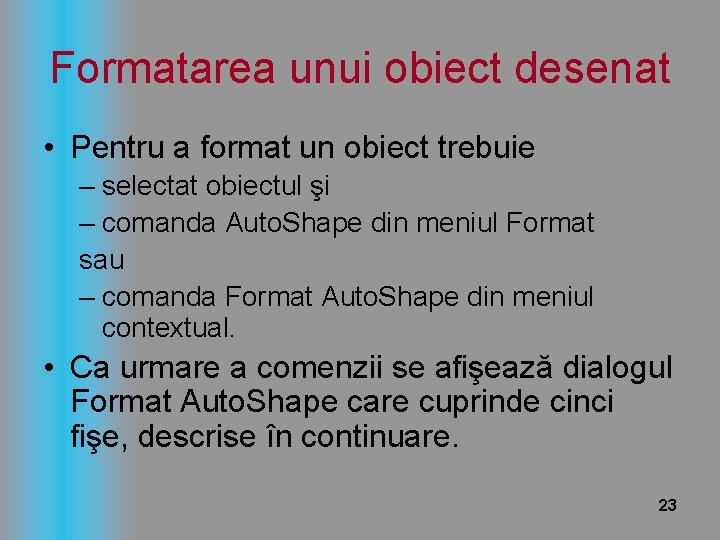 Formatarea unui obiect desenat

• Pentru a format un obiect trebuie
– selectat obiectul şi
– comanda AutoShape din meniul Format
sau
– comanda Format AutoShape din meniul contextual.

• Ca urmare a comenzii se afişează dialogul Format AutoShape care cuprinde cinci fişe, descrise în continuare.

23